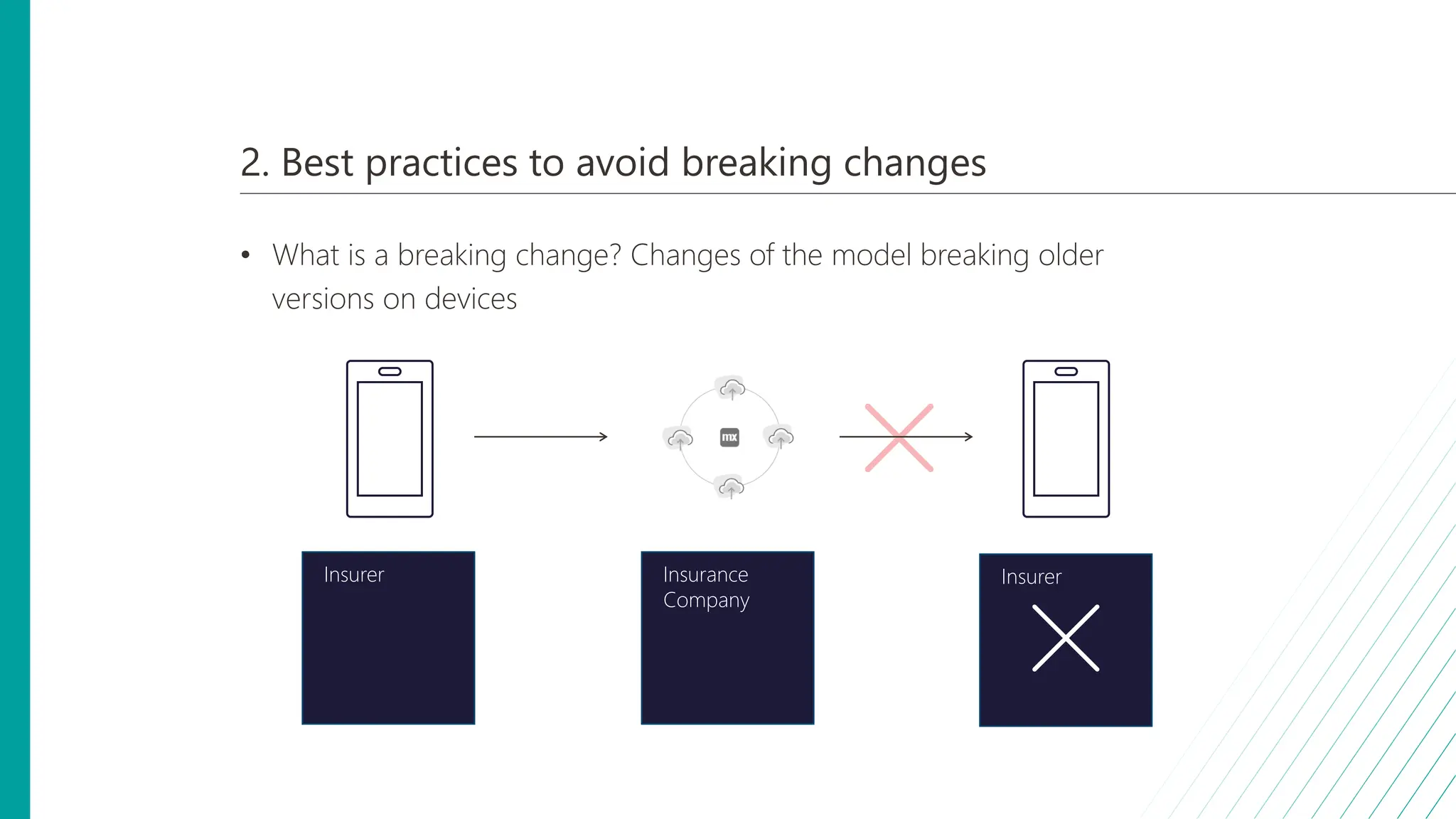 2. Best practices to avoid breaking changes

• What is a breaking change? Changes of the model breaking older versions on devices

mx

Insurer

Insurance Company

Insurer